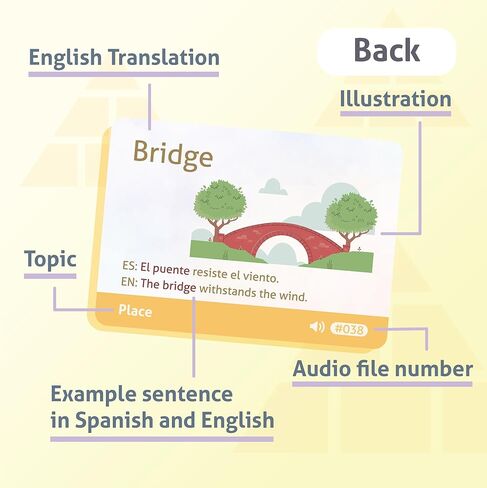 English Translation

Back

Illustration

Bridge

Topic

ES: El puente resiste el viento.
EN: The bridge withstands the wind.

Place

#038

Audio file number

Example sentence in Spanish and English